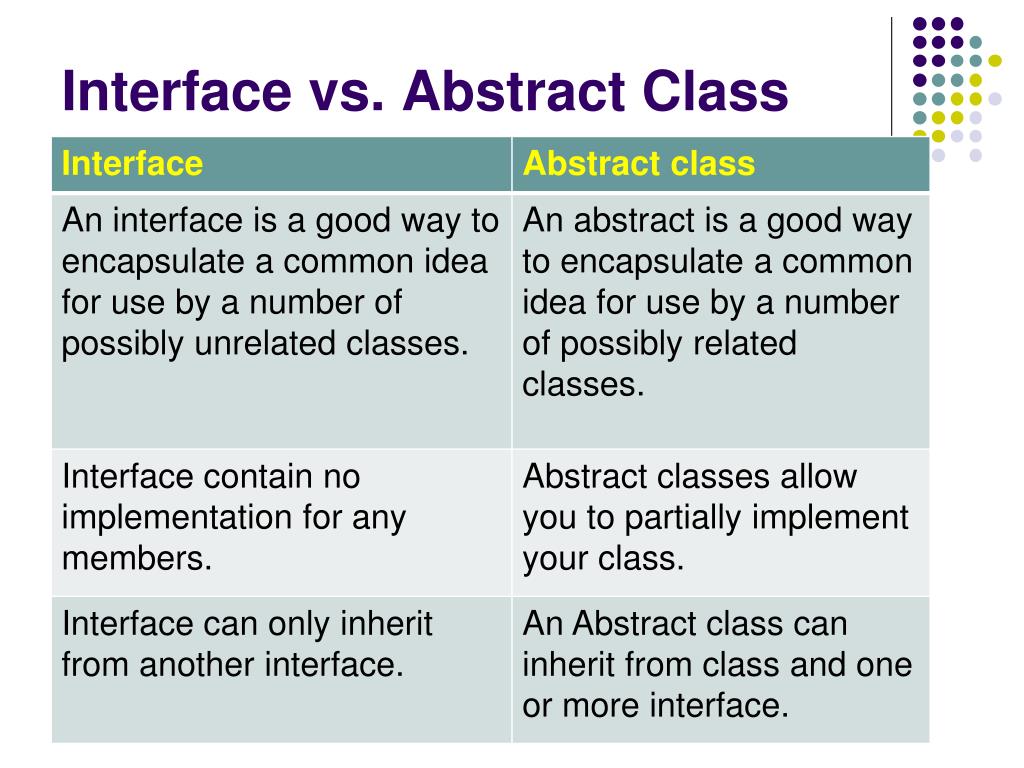 Interface vs. Abstract Class

| Interface | Abstract class |
|---|---|
| An interface is a good way to encapsulate a common idea for use by a number of possibly unrelated classes. | An abstract is a good way to encapsulate a common idea for use by a number of possibly related classes. |
| Interface contain no implementation for any members. | Abstract classes allow you to partially implement your class. |
| Interface can only inherit from another interface. | An Abstract class can inherit from class and one or more interface. |